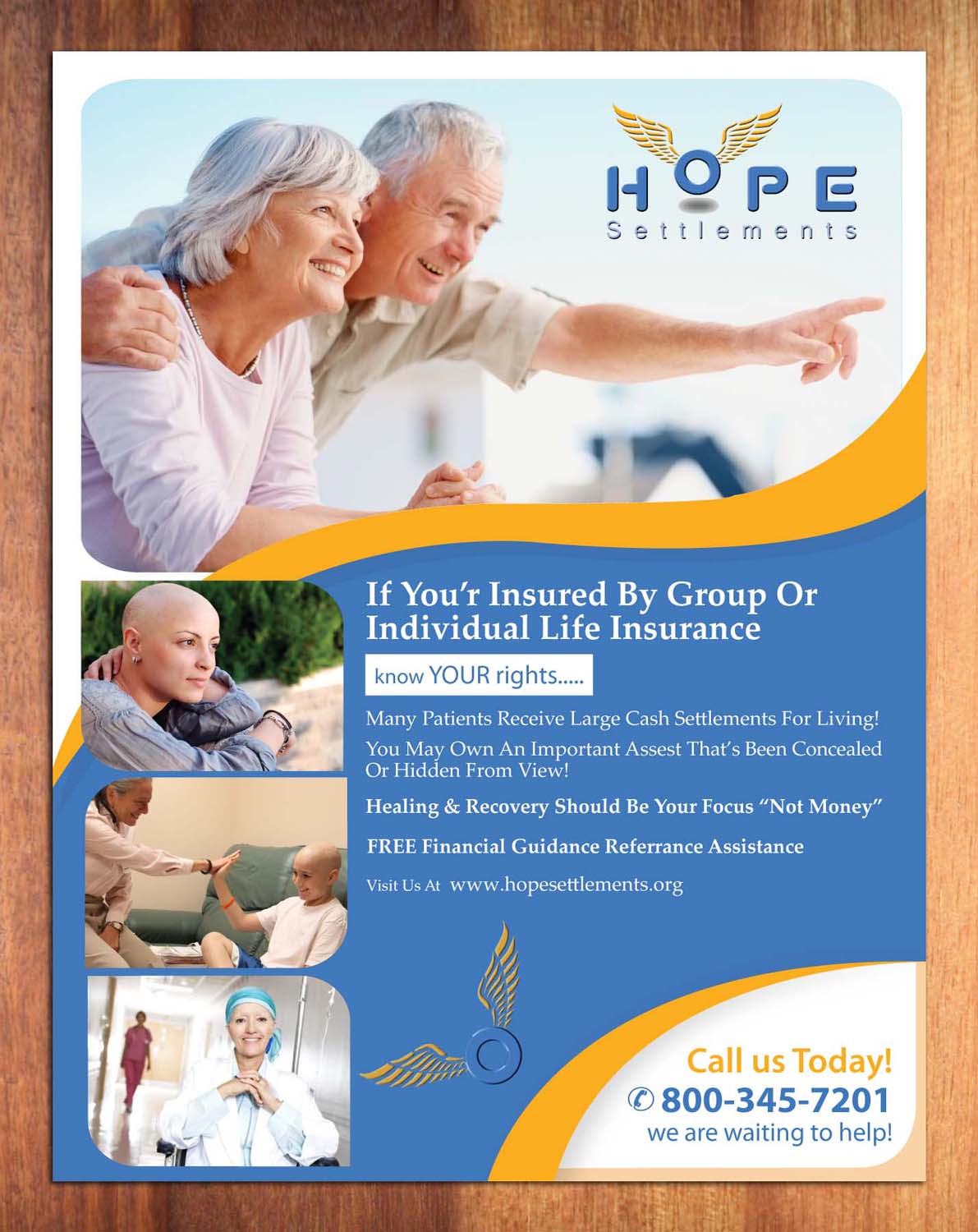 HOPE
Settlements

If You'r Insured By Group Or Individual Life Insurance

know YOUR rights.....

Many Patients Receive Large Cash Settlements For Living!

You May Own An Important Assest That's Been Concealed Or Hidden From View!

Healing & Recovery Should Be Your Focus "Not Money"

FREE Financial Guidance Referrance Assistance

Visit Us At www.hopesettlements.org

Call us Today!
800-345-7201
we are waiting to help!